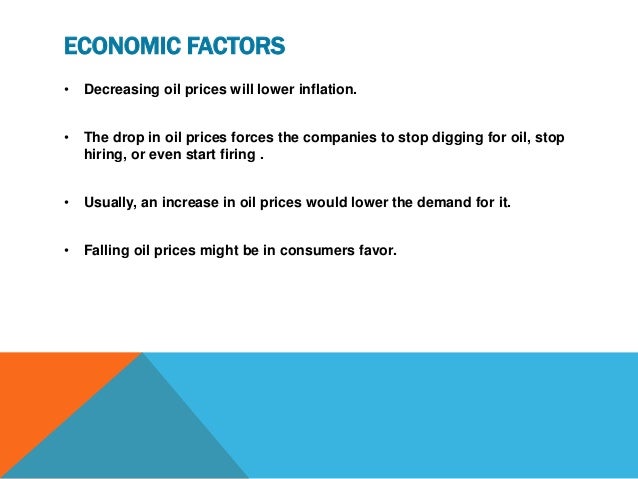 ECONOMIC FACTORS

• Decreasing oil prices will lower inflation.

• The drop in oil prices forces the companies to stop digging for oil, stop hiring, or even start firing .

• Usually, an increase in oil prices would lower the demand for it.

• Falling oil prices might be in consumers favor.